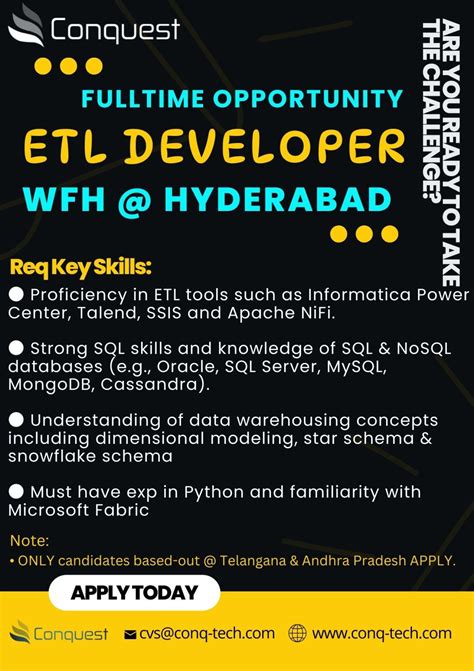 Conquest

ARE YOU READY TO TAKE THE CHALLENGE?

FULLTIME OPPORTUNITY

ETL DEVELOPER

WFH @ HYDERABAD

Req Key Skills:

● Proficiency in ETL tools such as Informatica Power Center, Talend, SSIS and Apache NiFi.

● Strong SQL skills and knowledge of SQL & NoSQL databases (e.g., Oracle, SQL Server, MySQL, MongoDB, Cassandra).

● Understanding of data warehousing concepts including dimensional modeling, star schema & snowflake schema

● Must have exp in Python and familiarity with Microsoft Fabric

Note:
• ONLY candidates based-out @ Telangana & Andhra Pradesh APPLY.

APPLY TODAY

Conquest cvs@conq-tech.com www.conq-tech.com